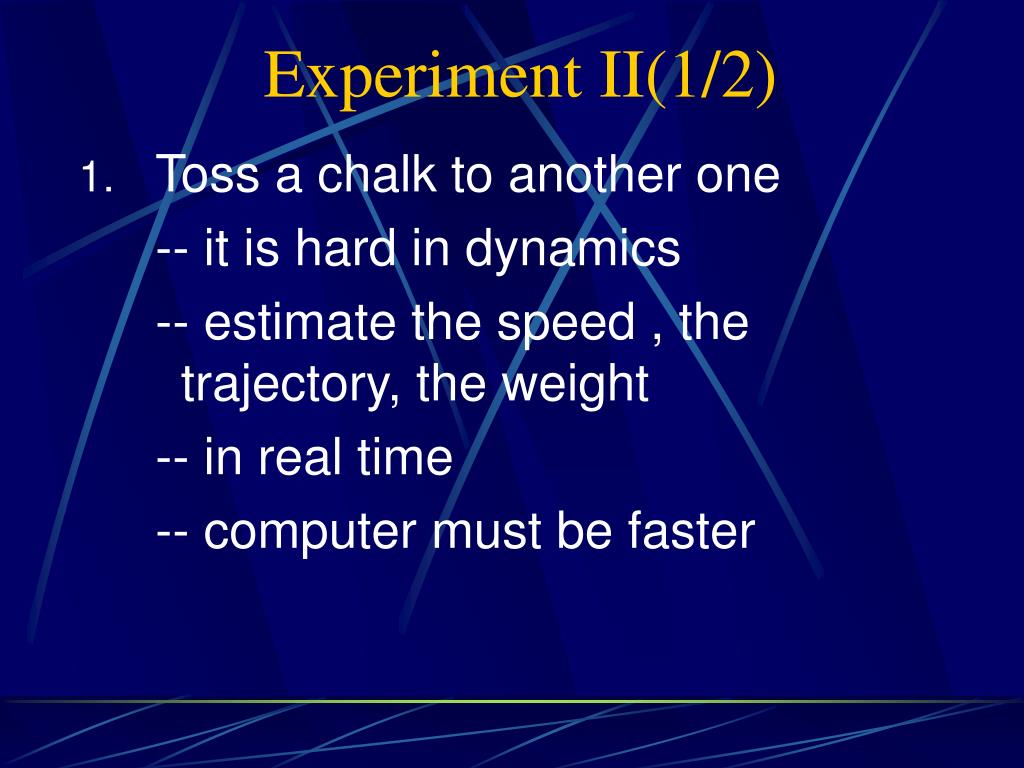 Experiment II(1/2)

1. Toss a chalk to another one

-- it is hard in dynamics

-- estimate the speed , the trajectory, the weight

-- in real time

-- computer must be faster